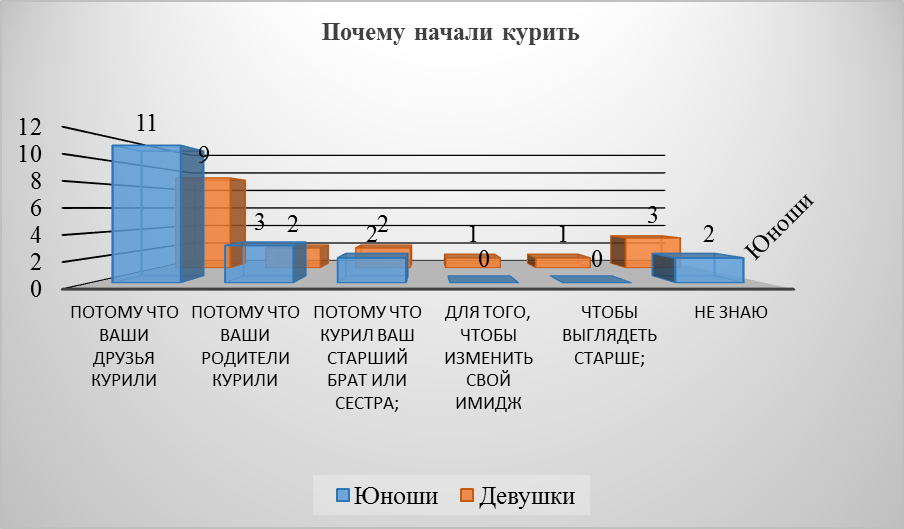 Почему начали курить

12
10
8
6
4
2
0

11
9
3
2
2
2
1
0
1
0
3
2

Юноши

ПОТОМУ ЧТО ВАШИ ДРУЗЬЯ КУРИЛИ

ПОТОМУ ЧТО ВАШИ РОДИТЕЛИ КУРИЛИ

ПОТОМУ ЧТО КУРИЛ ВАШ СТАРШИЙ БРАТ ИЛИ СЕСТРА;

ДЛЯ ТОГО, ЧТОБЫ ИЗМЕНИТЬ СВОЙ ИМИДЖ

ЧТОБЫ ВЫГЛЯДЕТЬ СТАРШЕ;

НЕ ЗНАЮ

Юноши Девушки